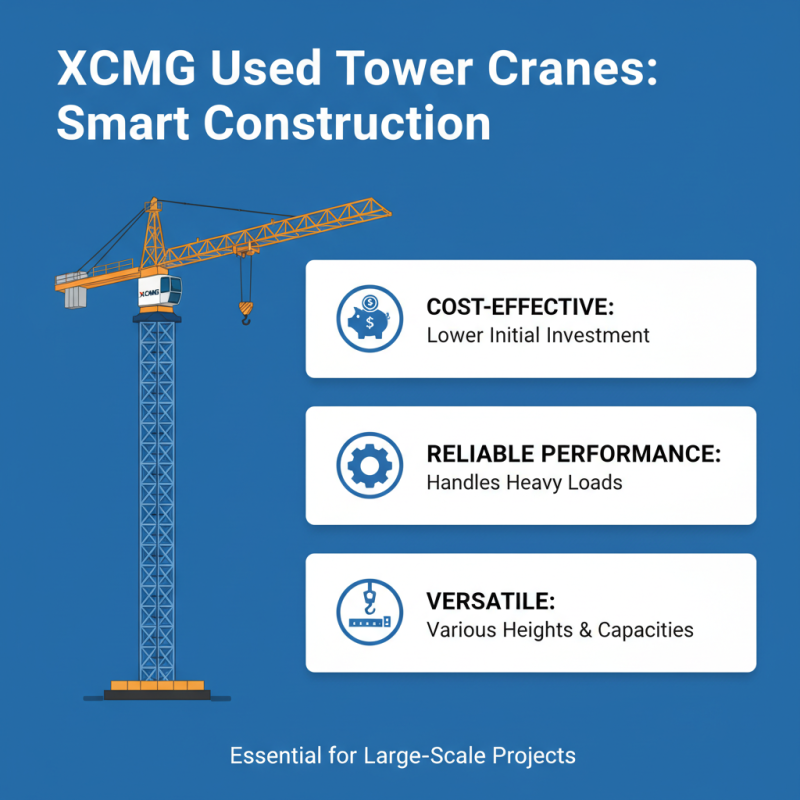 XCMG Used Tower Cranes: Smart Construction

XCMG

COST-EFFECTIVE:
Lower Initial Investment

RELIABLE PERFORMANCE:
Handles Heavy Loads

VERSATILE:
Various Heights & Capacities

Essential for Large-Scale Projects